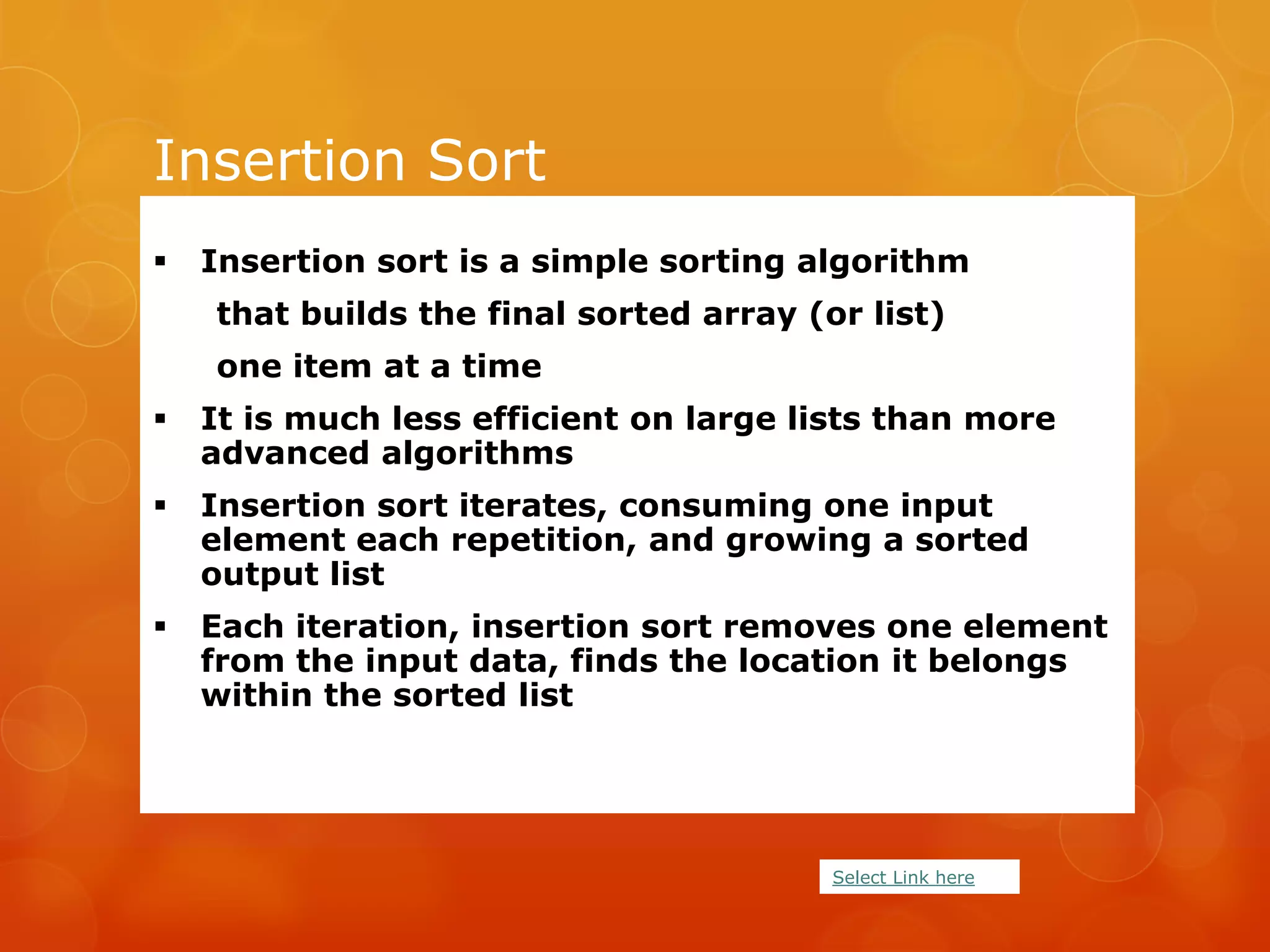 Insertion Sort

▪ Insertion sort is a simple sorting algorithm that builds the final sorted array (or list) one item at a time

▪ It is much less efficient on large lists than more advanced algorithms

▪ Insertion sort iterates, consuming one input element each repetition, and growing a sorted output list

▪ Each iteration, insertion sort removes one element from the input data, finds the location it belongs within the sorted list

Select Link here